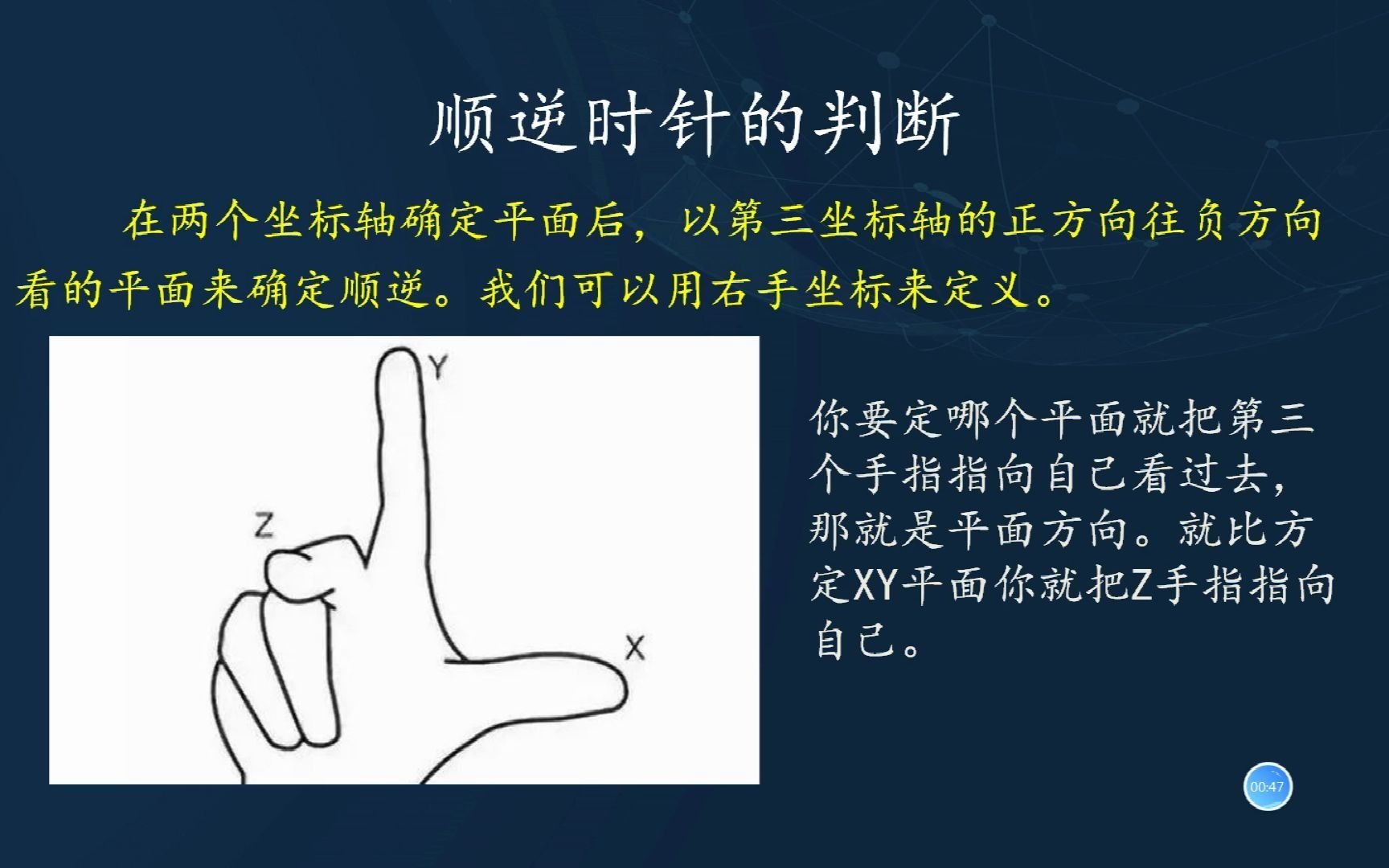 顺逆时针的判断

在两个坐标轴确定平面后，以第三坐标轴的正方向往负方向看的平面来确定顺逆。我们可以用右手坐标来定义。

Y

Z

X

你要定哪个平面就把第三个手指指向自己看过去，那就是平面方向。就比方定XY平面你就把Z手指指向自己。

00:47